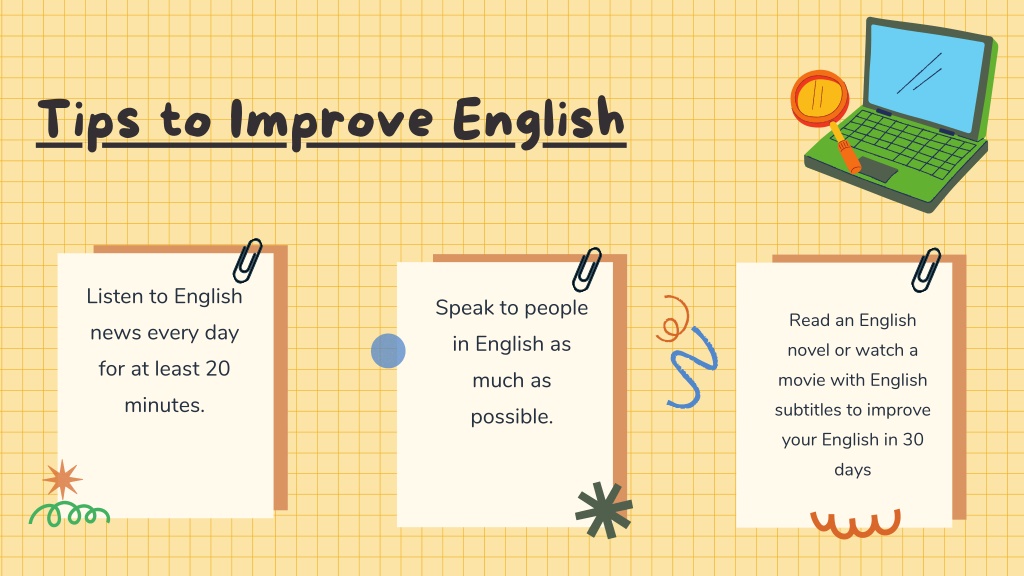 Tips to Improve English

Listen to English news every day for at least 20 minutes.

Speak to people in English as much as possible.

Read an English novel or watch a movie with English subtitles to improve your English in 30 days